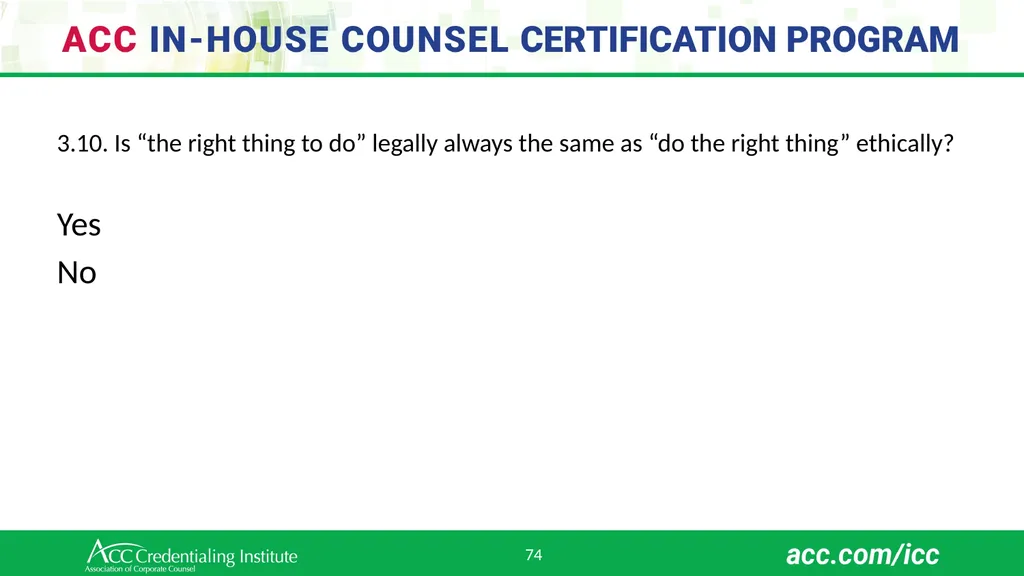 ACC IN-HOUSE COUNSEL CERTIFICATION PROGRAM

3.10. Is “the right thing to do” legally always the same as “do the right thing” ethically?

Yes
No

ACC Credentialing Institute
Association of Corporate Counsel

74

acc.com/icc